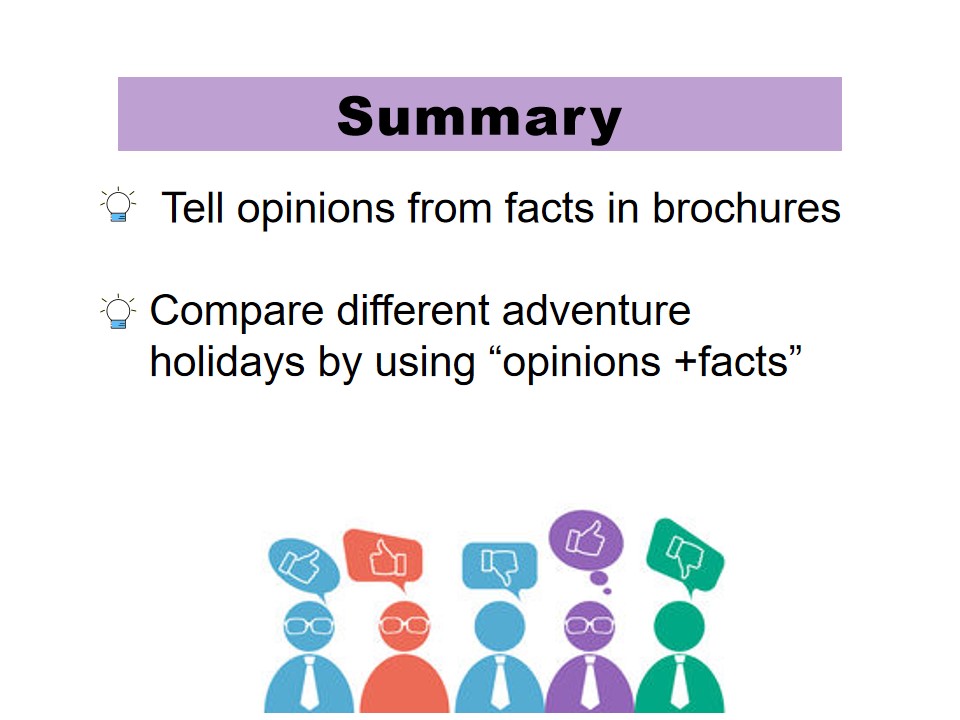 Summary

Tell opinions from facts in brochures

Compare different adventure holidays by using "opinions +facts"